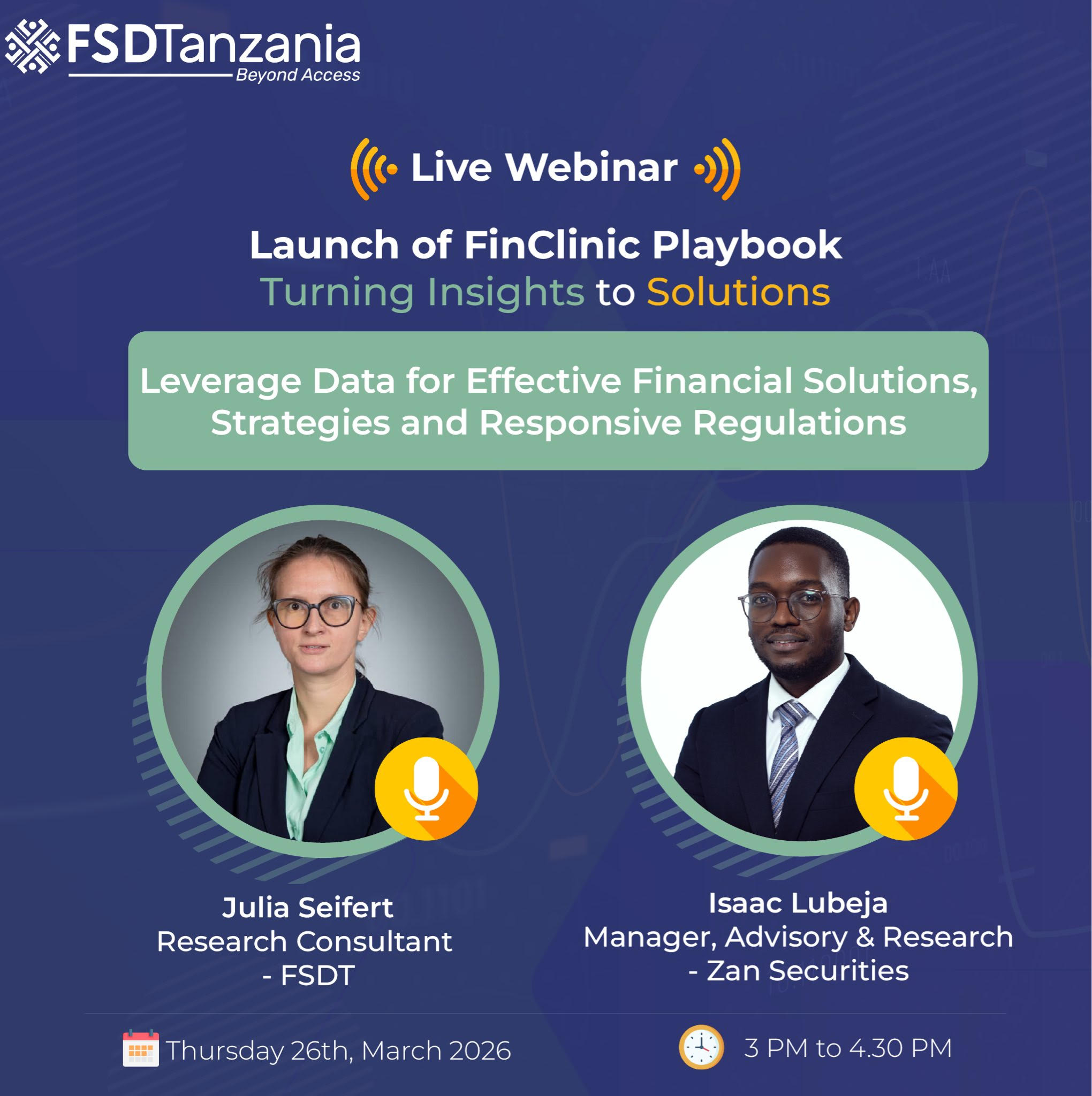 FSDTanzania
Beyond Access

Live Webinar

Launch of FinClinic Playbook
Turning Insights to Solutions

Leverage Data for Effective Financial Solutions, Strategies and Responsive Regulations

Julia Seifert
Research Consultant
- FSDT

Isaac Lubeja
Manager, Advisory & Research
- Zan Securities

Thursday 26th, March 2026

3 PM to 4.30 PM